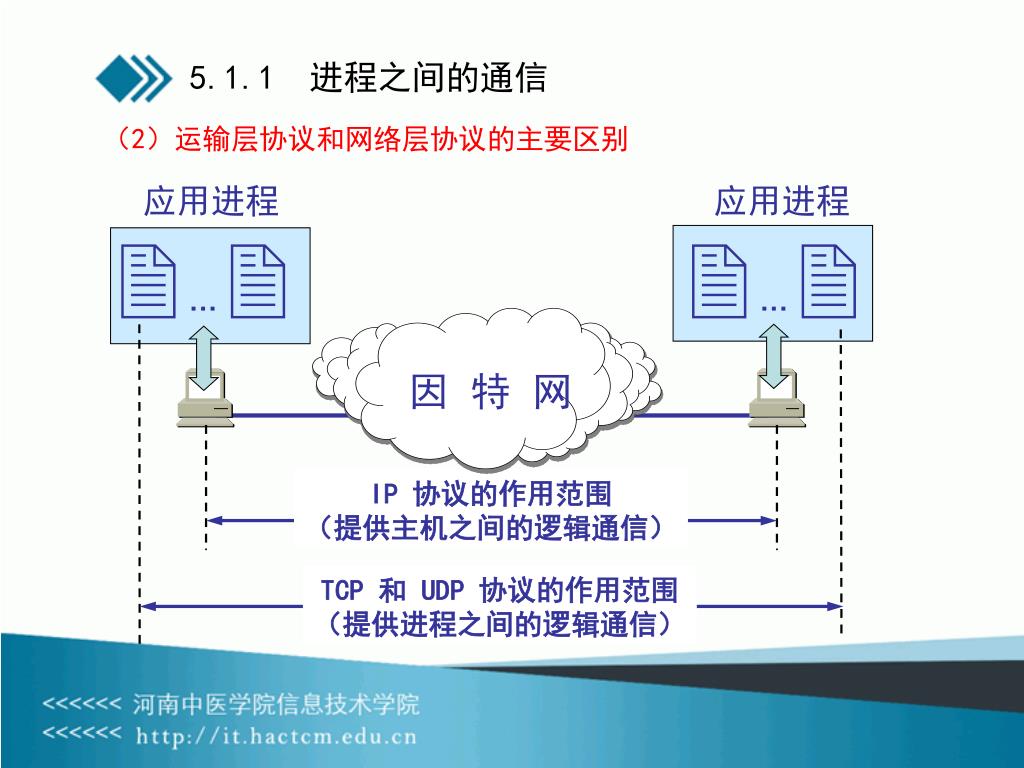 5.1.1 进程之间的通信

（2）运输层协议和网络层协议的主要区别

应用进程

…

应用进程

…

因 特 网

IP 协议的作用范围
（提供主机之间的逻辑通信）

TCP 和 UDP 协议的作用范围
（提供进程之间的逻辑通信）

<<<<<< 河南中医学院信息技术学院
<<<<<< http://it.hactcm.edu.cn